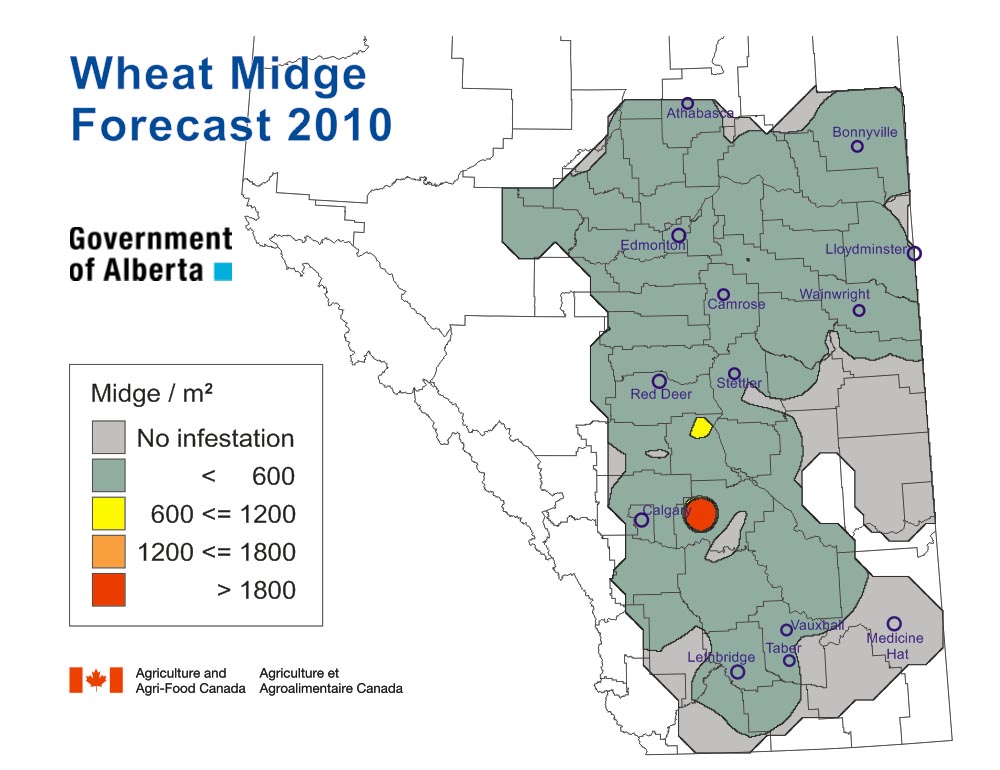 Wheat Midge Forecast 2010

Government of Alberta

Midge / m²
No infestation
< 600
600 <= 1200
1200 <= 1800
> 1800

Agriculture and Agri-Food Canada
Agriculture et Agroalimentaire Canada

Athabasca
Bonnyville
Edmonton
Lloydminster
Camrose
Wainwright
Red Deer
Stettler
Calgary
Vauxhall
Medicine Hat
Taber
Lethbridge